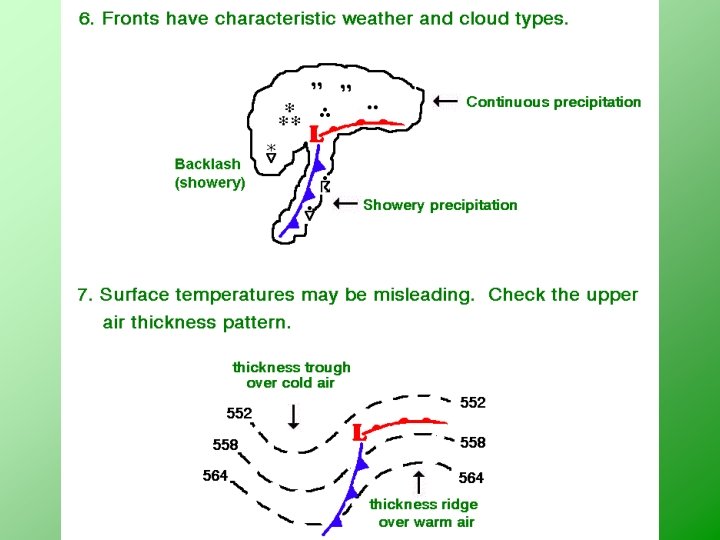 6. Fronts have characteristic weather and cloud types.

Continuous precipitation

L

Backlash (showery)

Showery precipitation

7. Surface temperatures may be misleading. Check the upper air thickness pattern.

thickness trough over cold air

552

558

564

L

552

558

564

thickness ridge over warm air